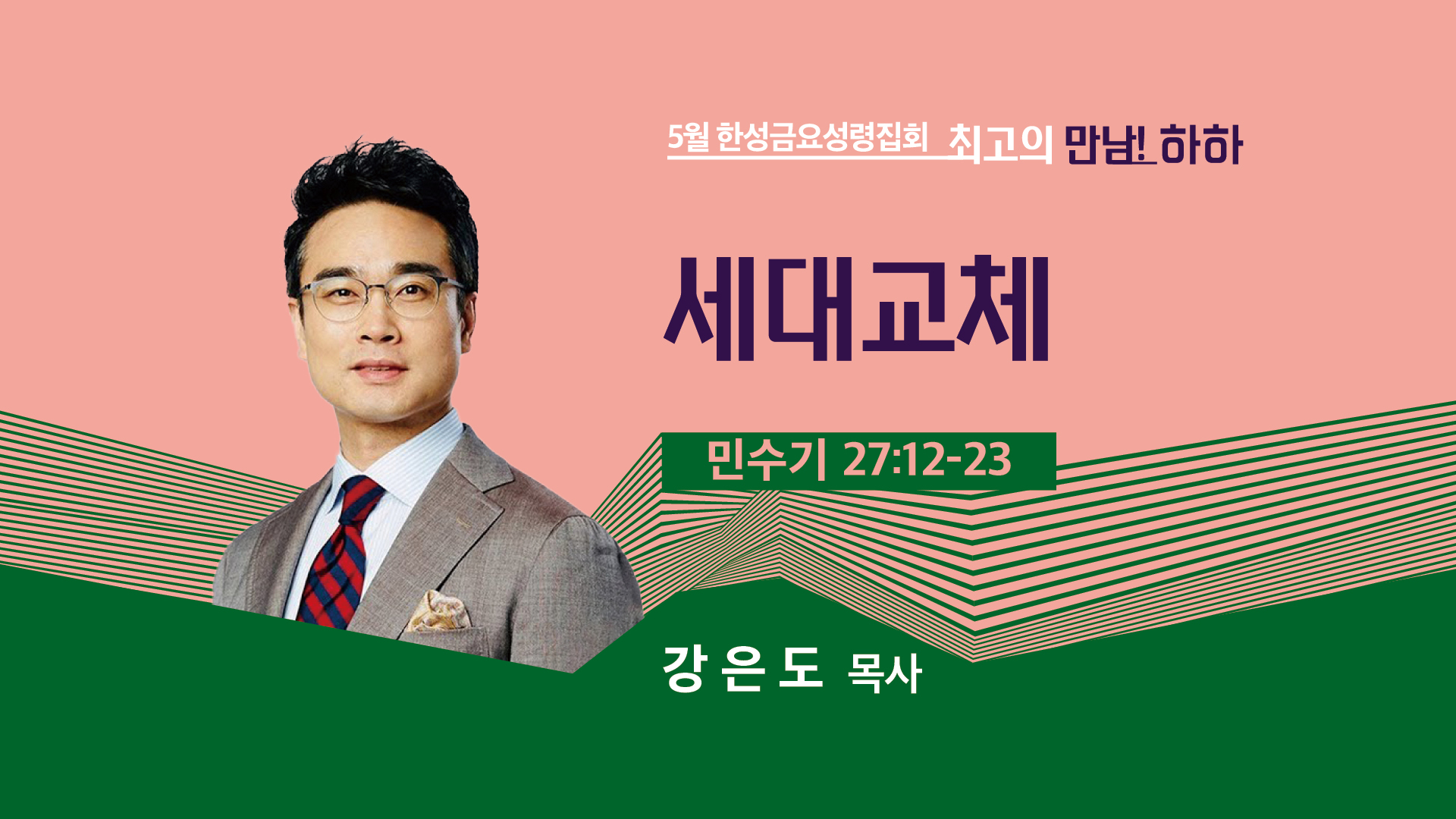 5월 한성금요성령집회 최고의 만남! 하하

세대교체

민수기 27:12-23

강 은 도 목사